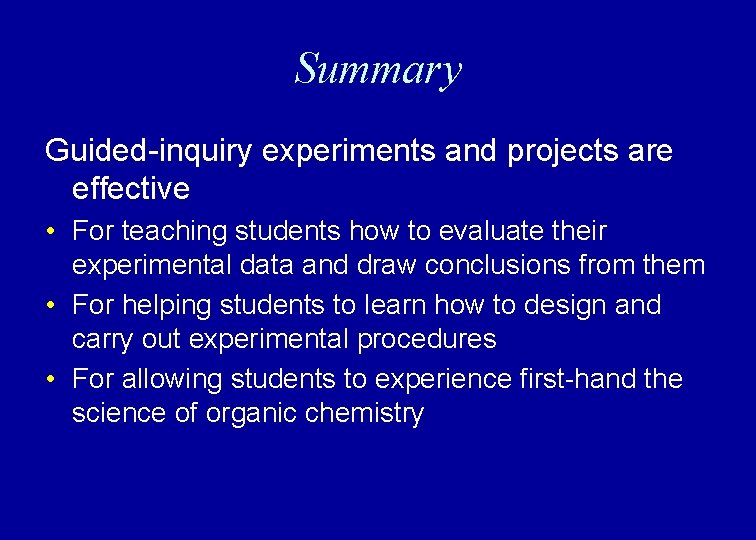 Summary

Guided-inquiry experiments and projects are effective

• For teaching students how to evaluate their experimental data and draw conclusions from them
• For helping students to learn how to design and carry out experimental procedures
• For allowing students to experience first-hand the science of organic chemistry